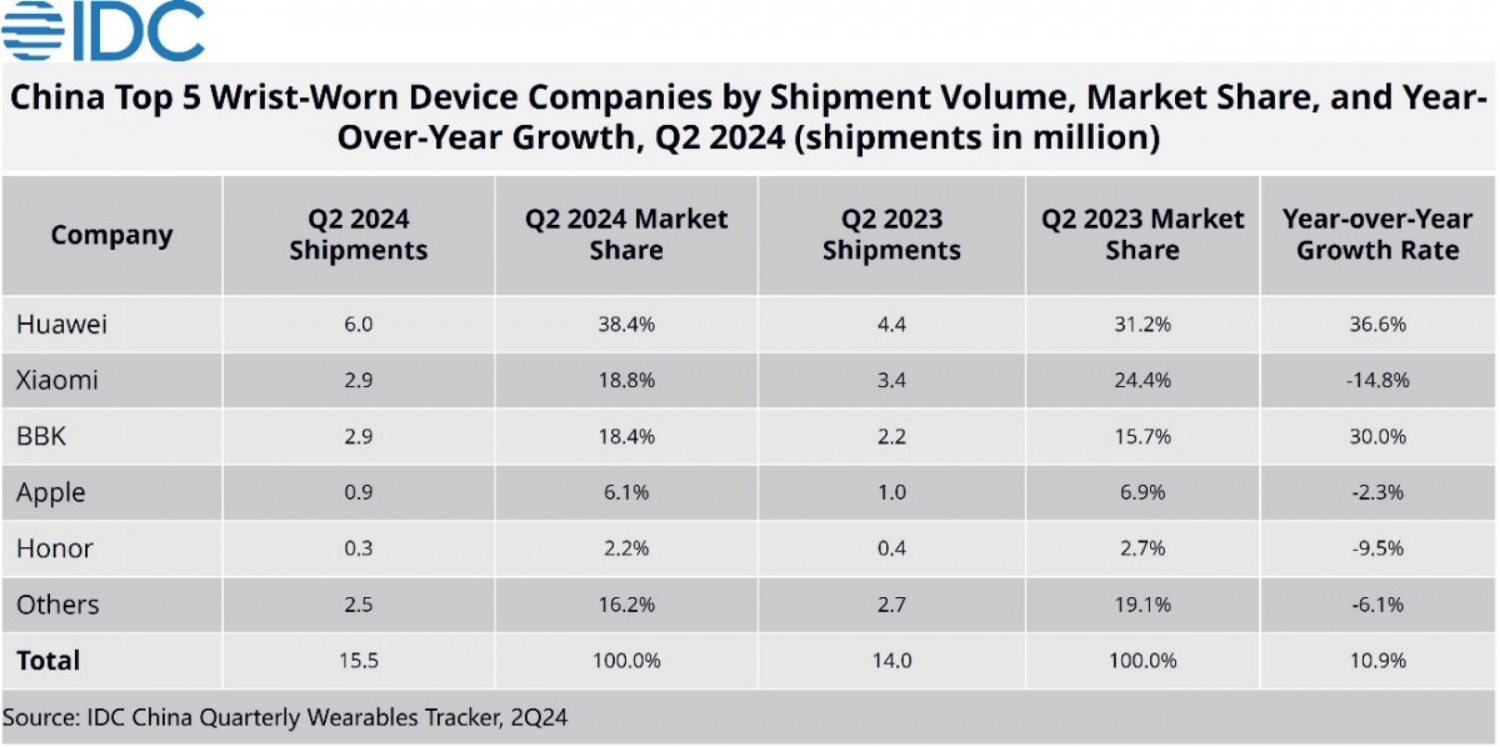 IDC

China Top 5 Wrist-Worn Device Companies by Shipment Volume, Market Share, and Year-Over-Year Growth, Q2 2024 (shipments in million)

| Company | Q2 2024 Shipments | Q2 2024 Market Share | Q2 2023 Shipments | Q2 2023 Market Share | Year-over-Year Growth Rate |
|---|---|---|---|---|---|
| Huawei | 6.0 | 38.4% | 4.4 | 31.2% | 36.6% |
| Xiaomi | 2.9 | 18.8% | 3.4 | 24.4% | -14.8% |
| BBK | 2.9 | 18.4% | 2.2 | 15.7% | 30.0% |
| Apple | 0.9 | 6.1% | 1.0 | 6.9% | -2.3% |
| Honor | 0.3 | 2.2% | 0.4 | 2.7% | -9.5% |
| Others | 2.5 | 16.2% | 2.7 | 19.1% | -6.1% |
| **Total** | 15.5 | 100.0% | 14.0 | 100.0% | 10.9% |

Source: IDC China Quarterly Wearables Tracker, 2Q24